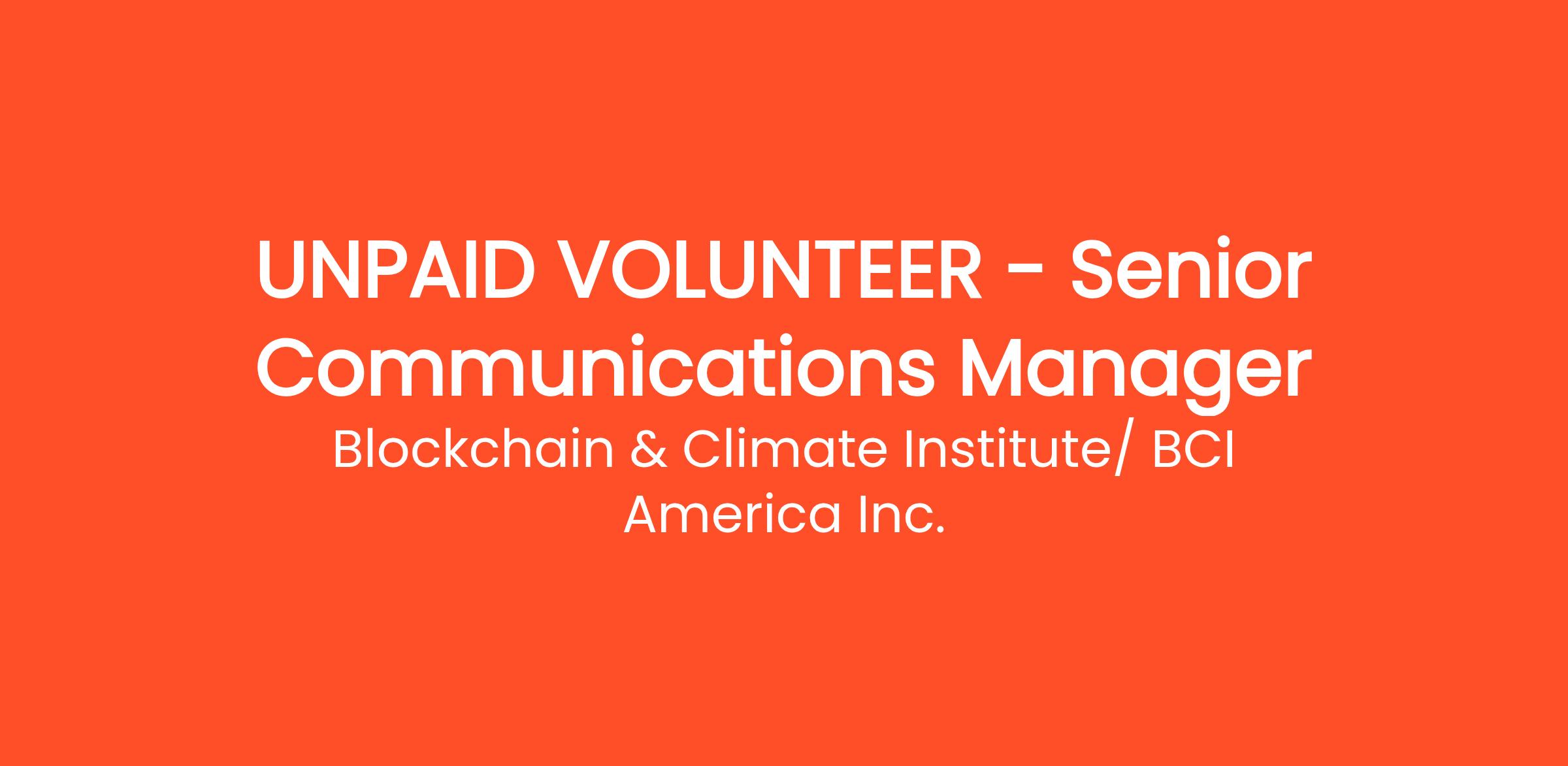 UNPAID VOLUNTEER - Senior Communications Manager

Blockchain & Climate Institute/ BCI America Inc.